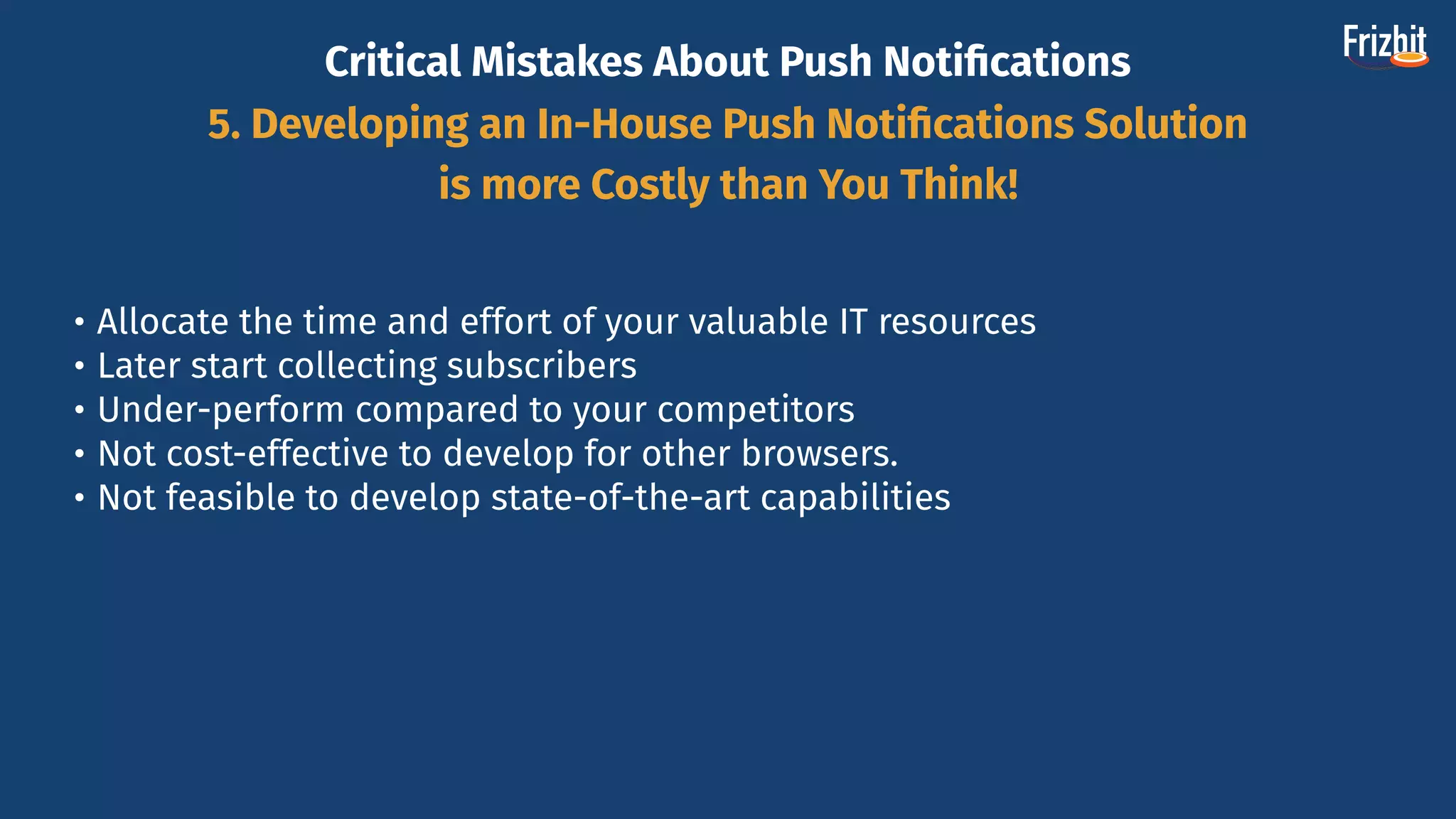 Frizbit

Critical Mistakes About Push Notifications

5. Developing an In-House Push Notifications Solution is more Costly than You Think!

• Allocate the time and effort of your valuable IT resources
• Later start collecting subscribers
• Under-perform compared to your competitors
• Not cost-effective to develop for other browsers.
• Not feasible to develop state-of-the-art capabilities